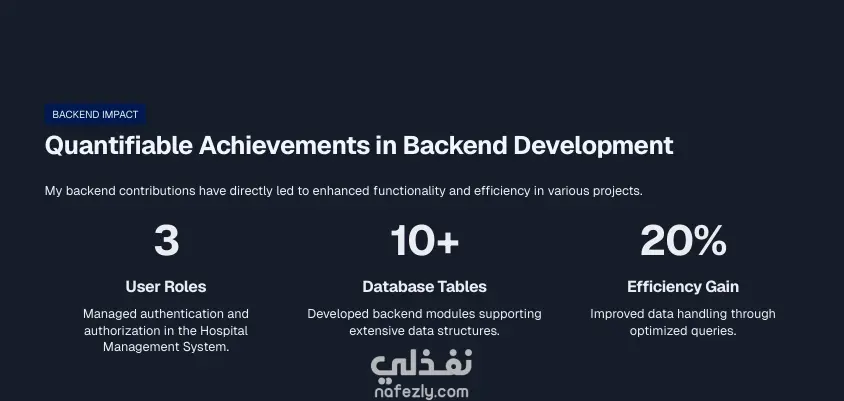 BACKEND IMPACT

Quantifiable Achievements in Backend Development

My backend contributions have directly led to enhanced functionality and efficiency in various projects.

3

User Roles

Managed authentication and authorization in the Hospital Management System.

10+

Database Tables

Developed backend modules supporting extensive data structures.

20%

Efficiency Gain

Improved data handling through optimized queries.

نفذلي
nafezly.com